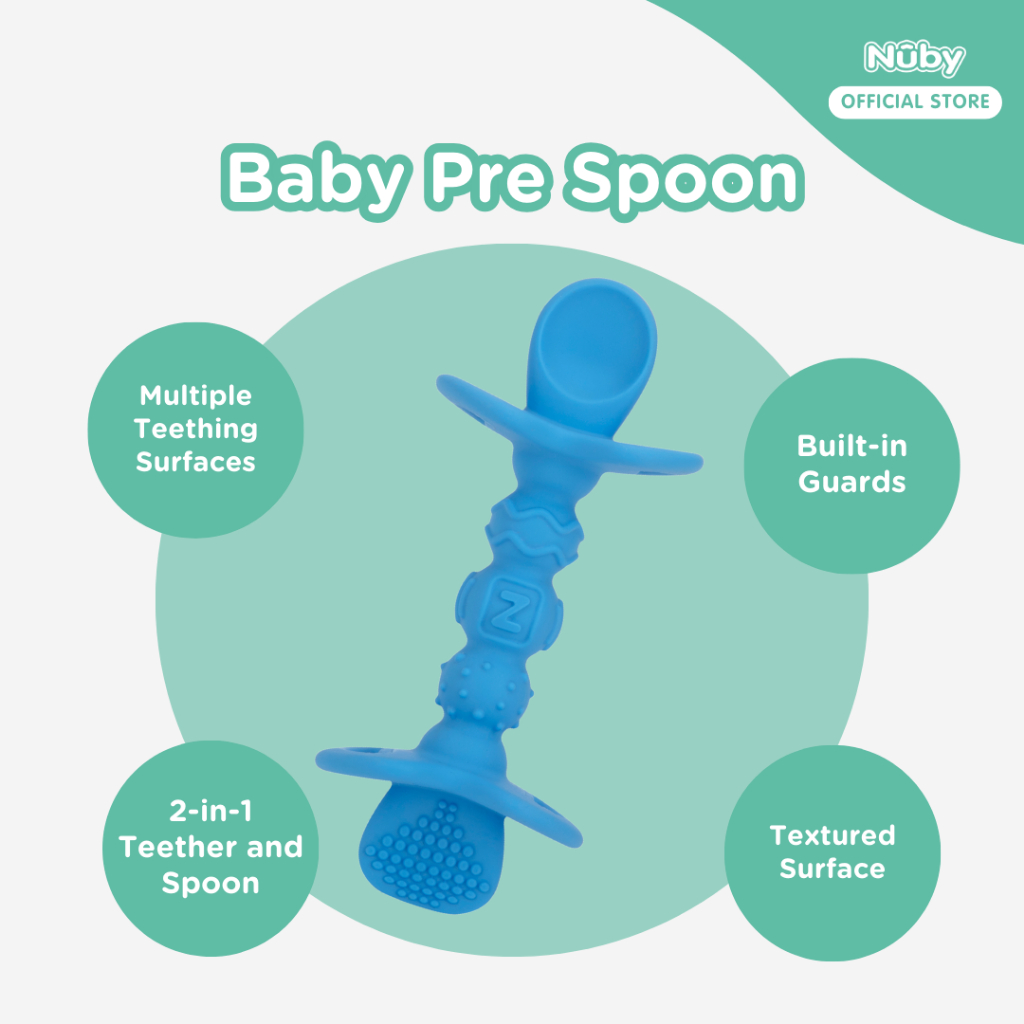 Nûby
OFFICIAL STORE

Baby Pre Spoon

Multiple Teething Surfaces

Built-in Guards

N

2-in-1 Teether and Spoon

Textured Surface